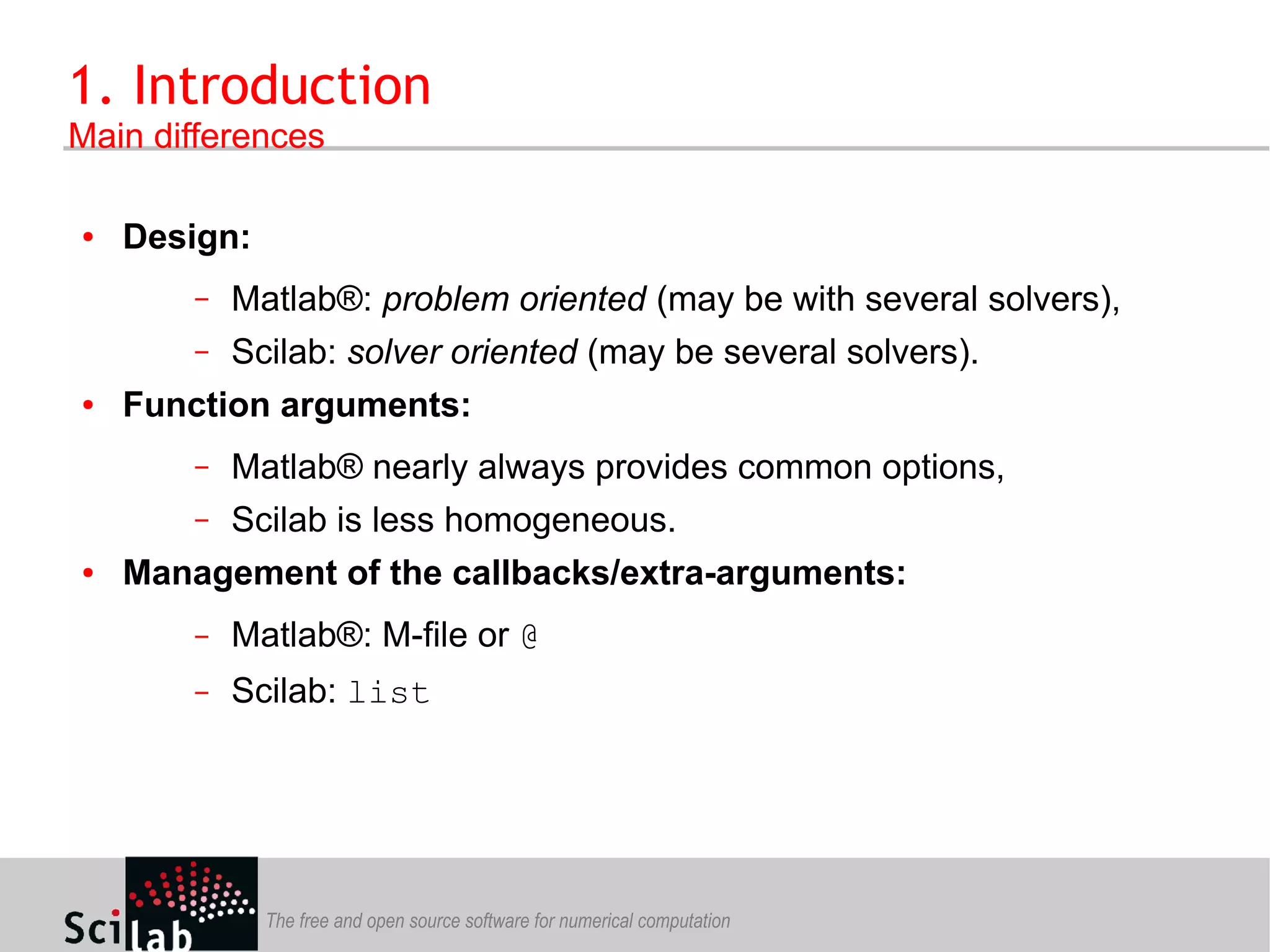 1. Introduction
Main differences

• Design:
– Matlab®: problem oriented (may be with several solvers),
– Scilab: solver oriented (may be several solvers).
• Function arguments:
– Matlab® nearly always provides common options,
– Scilab is less homogeneous.
• Management of the callbacks/extra-arguments:
– Matlab®: M-file or @
– Scilab: list

Scilab
The free and open source software for numerical computation